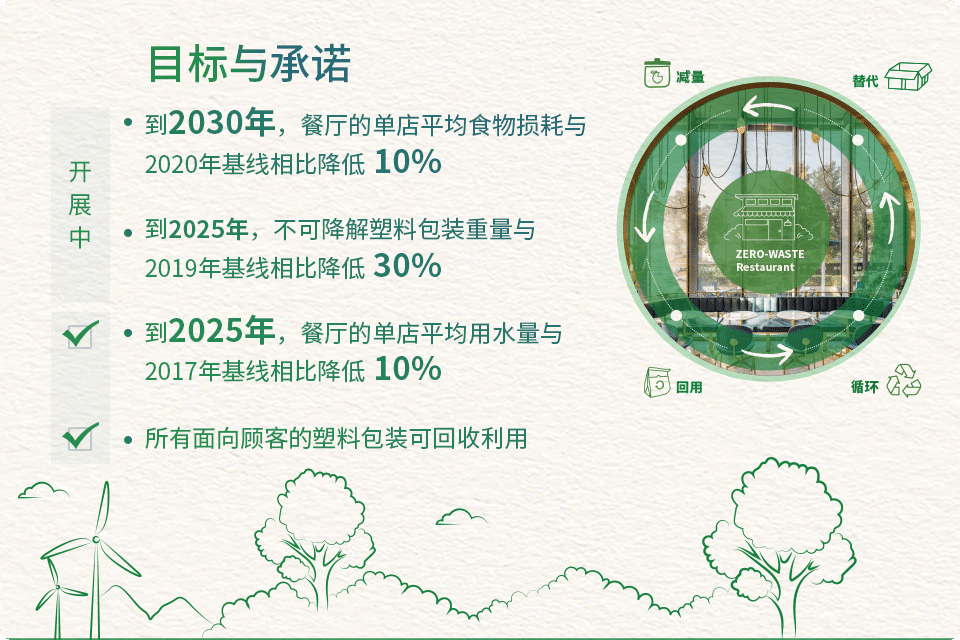 目标与承诺

开展中

• 到2030年，餐厅的单店平均食物损耗与2020年基线相比降低 10%

• 到2025年，不可降解塑料包装重量与2019年基线相比降低 30%

• 到2025年，餐厅的单店平均用水量与2017年基线相比降低 10%

• 所有面向顾客的塑料包装可回收利用

减量

替代

ZERO-WASTE Restaurant

回用

循环